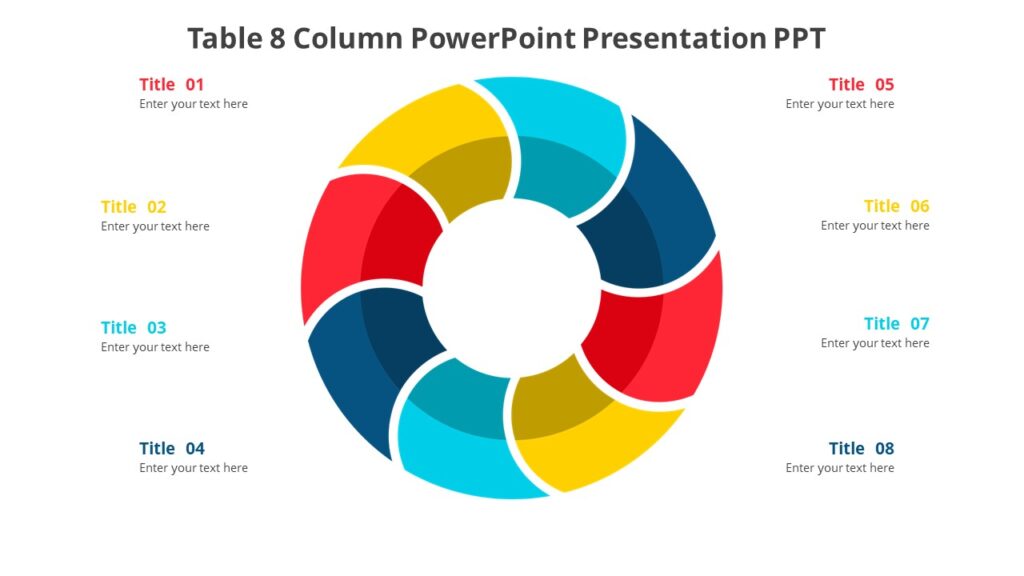 Table 8 Column PowerPoint Presentation PPT

Title 01
Enter your text here

Title 02
Enter your text here

Title 03
Enter your text here

Title 04
Enter your text here

Title 05
Enter your text here

Title 06
Enter your text here

Title 07
Enter your text here

Title 08
Enter your text here